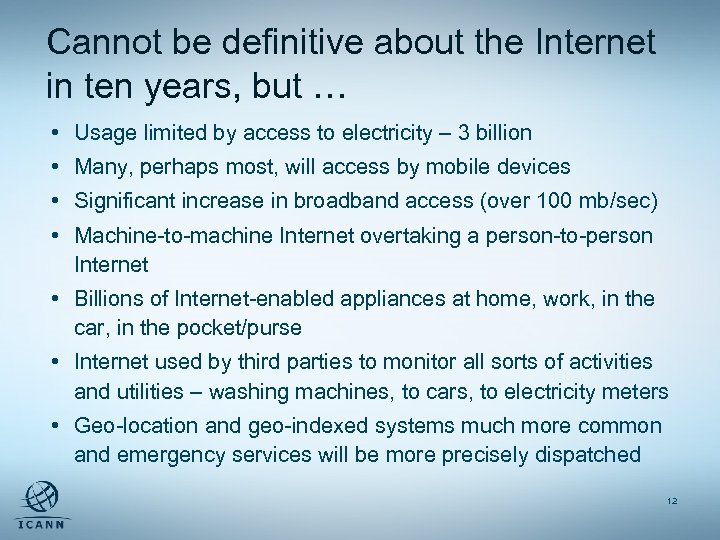 Cannot be definitive about the Internet in ten years, but …

• Usage limited by access to electricity – 3 billion
• Many, perhaps most, will access by mobile devices
• Significant increase in broadband access (over 100 mb/sec)
• Machine-to-machine Internet overtaking a person-to-person Internet
• Billions of Internet-enabled appliances at home, work, in the car, in the pocket/purse
• Internet used by third parties to monitor all sorts of activities and utilities – washing machines, to cars, to electricity meters
• Geo-location and geo-indexed systems much more common and emergency services will be more precisely dispatched

ICANN

12